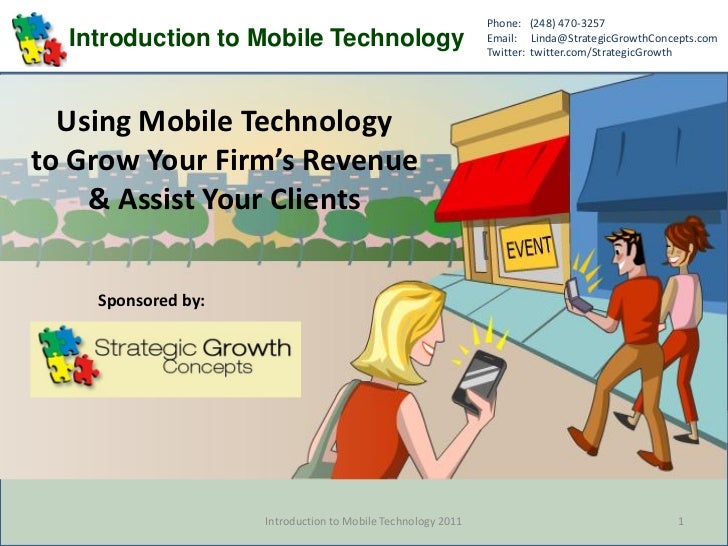 Introduction to Mobile Technology

Phone: (248) 470-3257
Email: Linda@StrategicGrowthConcepts.com
Twitter: twitter.com/StrategicGrowth

Using Mobile Technology to Grow Your Firm's Revenue & Assist Your Clients

EVENT

Sponsored by:

Strategic Growth Concepts

Introduction to Mobile Technology 2011

1